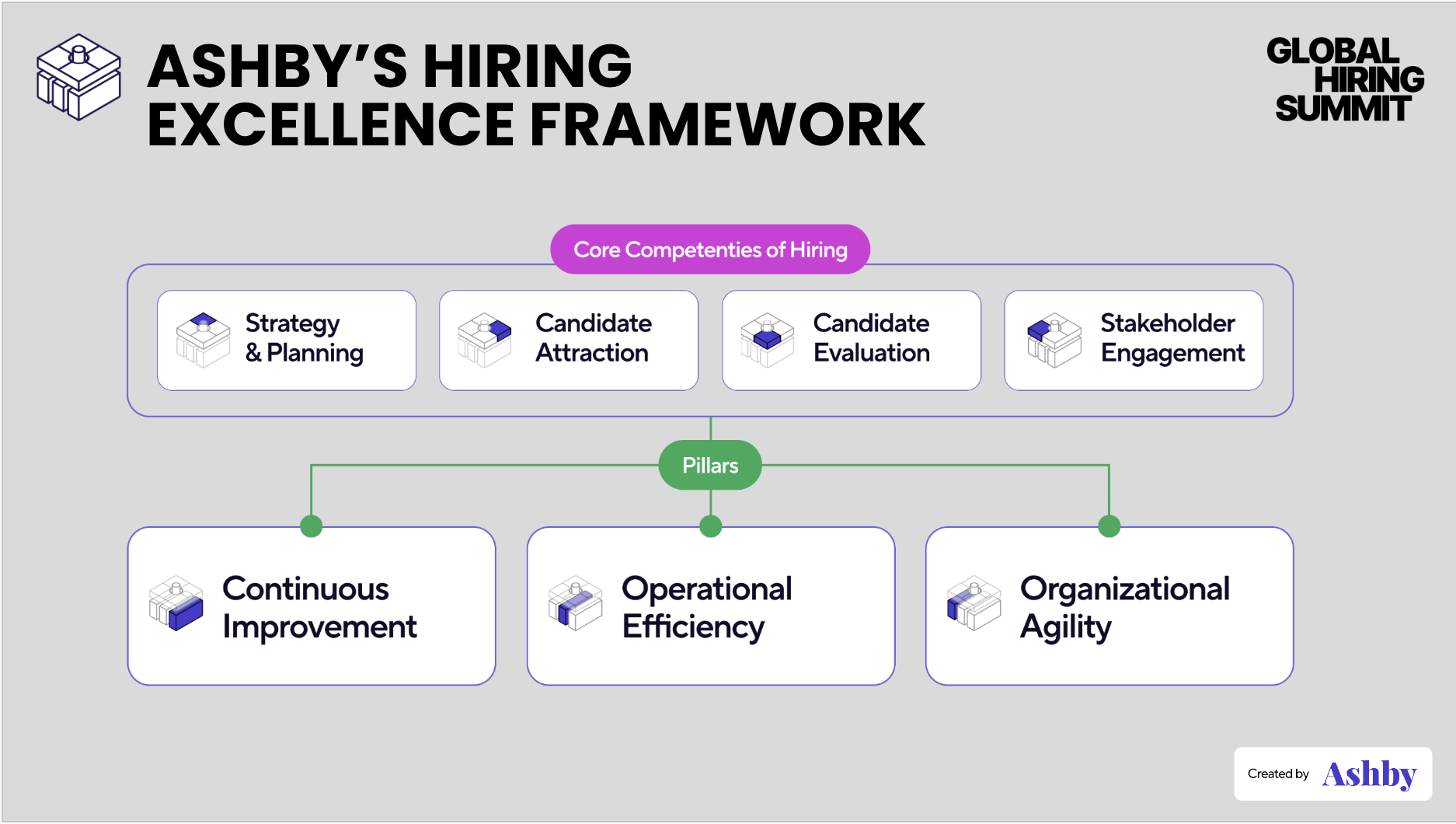 ASHBY'S HIRING EXCELLENCE FRAMEWORK

GLOBAL HIRING SUMMIT

Core Competenties of Hiring

Strategy & Planning

Candidate Attraction

Candidate Evaluation

Stakeholder Engagement

Pillars

Continuous Improvement

Operational Efficiency

Organizational Agility

Created by Ashby